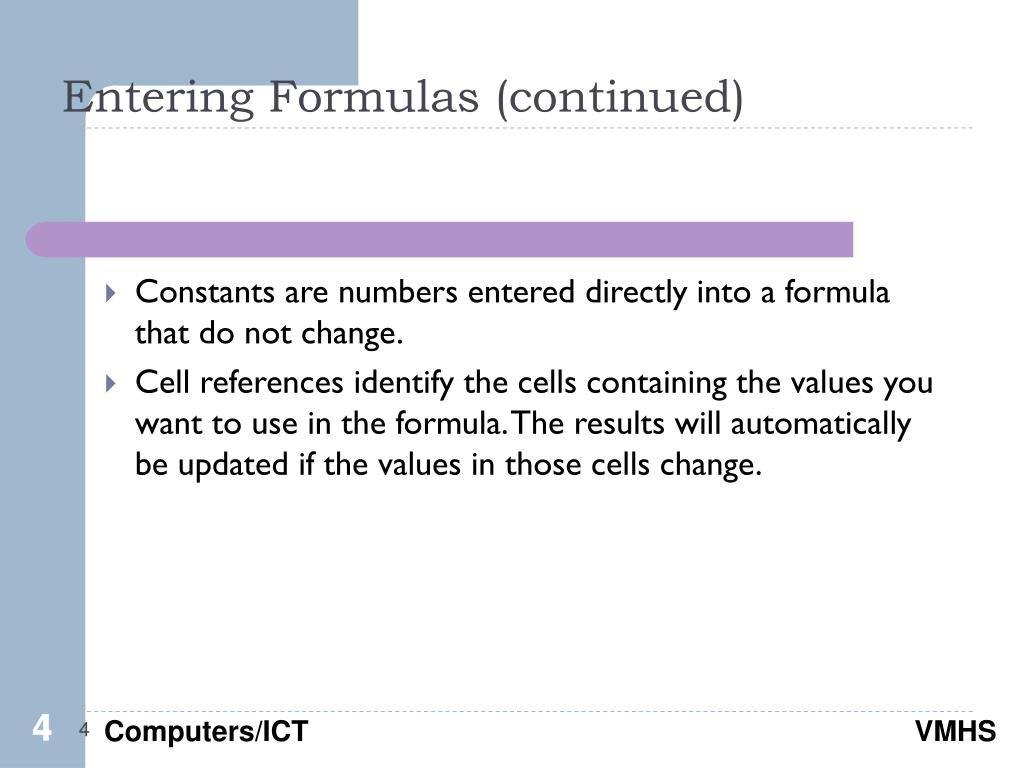 Entering Formulas (continued)

Constants are numbers entered directly into a formula that do not change.

Cell references identify the cells containing the values you want to use in the formula. The results will automatically be updated if the values in those cells change.

4

4

Computers/ICT

VMHS